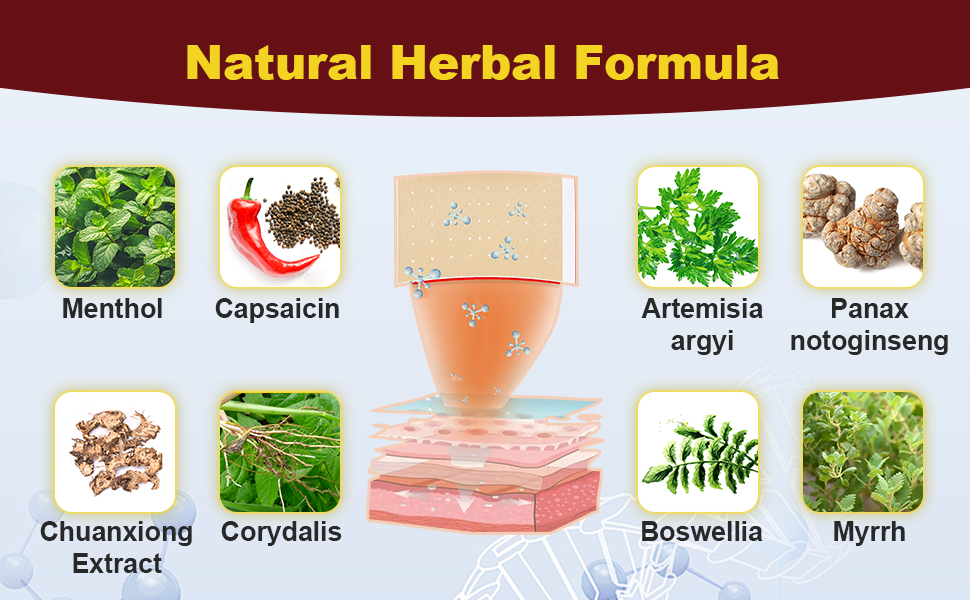 Natural Herbal Formula

Menthol

Capsaicin

Artemisia argyi

Panax notoginseng

Chuanxiong Extract

Corydalis

Boswellia

Myrrh